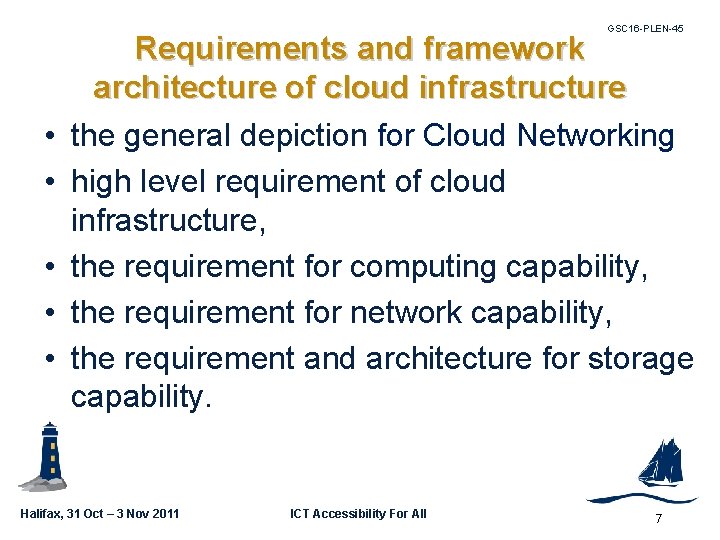 GSC16-PLEN-45

Requirements and framework architecture of cloud infrastructure

• the general depiction for Cloud Networking
• high level requirement of cloud infrastructure,
• the requirement for computing capability,
• the requirement for network capability,
• the requirement and architecture for storage capability.

Halifax, 31 Oct – 3 Nov 2011

ICT Accessibility For All

7